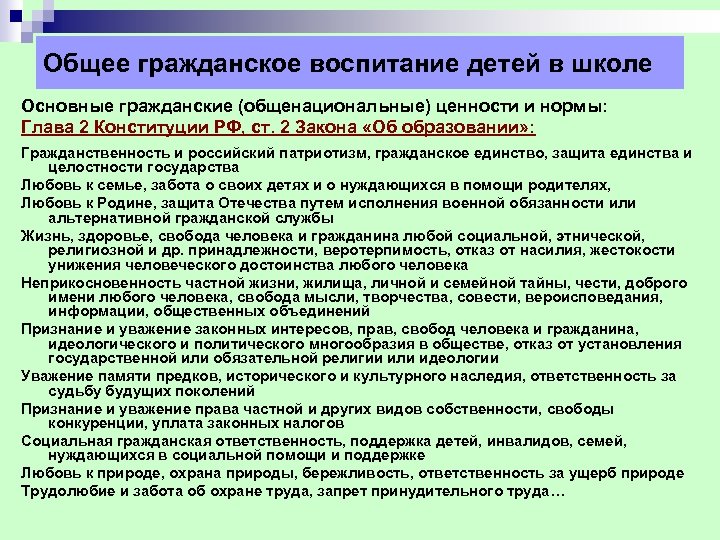 Общее гражданское воспитание детей в школе

Основные гражданские (общенациональные) ценности и нормы:
Глава 2 Конституции РФ, ст. 2 Закона «Об образовании»:

Гражданственность и российский патриотизм, гражданское единство, защита единства и целостности государства

Любовь к семье, забота о своих детях и о нуждающихся в помощи родителях,

Любовь к Родине, защита Отечества путем исполнения военной обязанности или альтернативной гражданской службы

Жизнь, здоровье, свобода человека и гражданина любой социальной, этнической, религиозной и др. принадлежности, веротерпимость, отказ от насилия, жестокости унижения человеческого достоинства любого человека

Неприкосновенность частной жизни, жилища, личной и семейной тайны, чести, доброго имени любого человека, свобода мысли, творчества, совести, вероисповедания, информации, общественных объединений

Признание и уважение законных интересов, прав, свобод человека и гражданина, идеологического и политического многообразия в обществе, отказ от установления государственной или обязательной религии или идеологии

Уважение памяти предков, исторического и культурного наследия, ответственность за судьбу будущих поколений

Признание и уважение права частной и других видов собственности, свободы конкуренции, уплата законных налогов

Социальная гражданская ответственность, поддержка детей, инвалидов, семей, нуждающихся в социальной помощи и поддержке

Любовь к природе, охрана природы, бережливость, ответственность за ущерб природе

Трудолюбие и забота об охране труда, запрет принудительного труда…